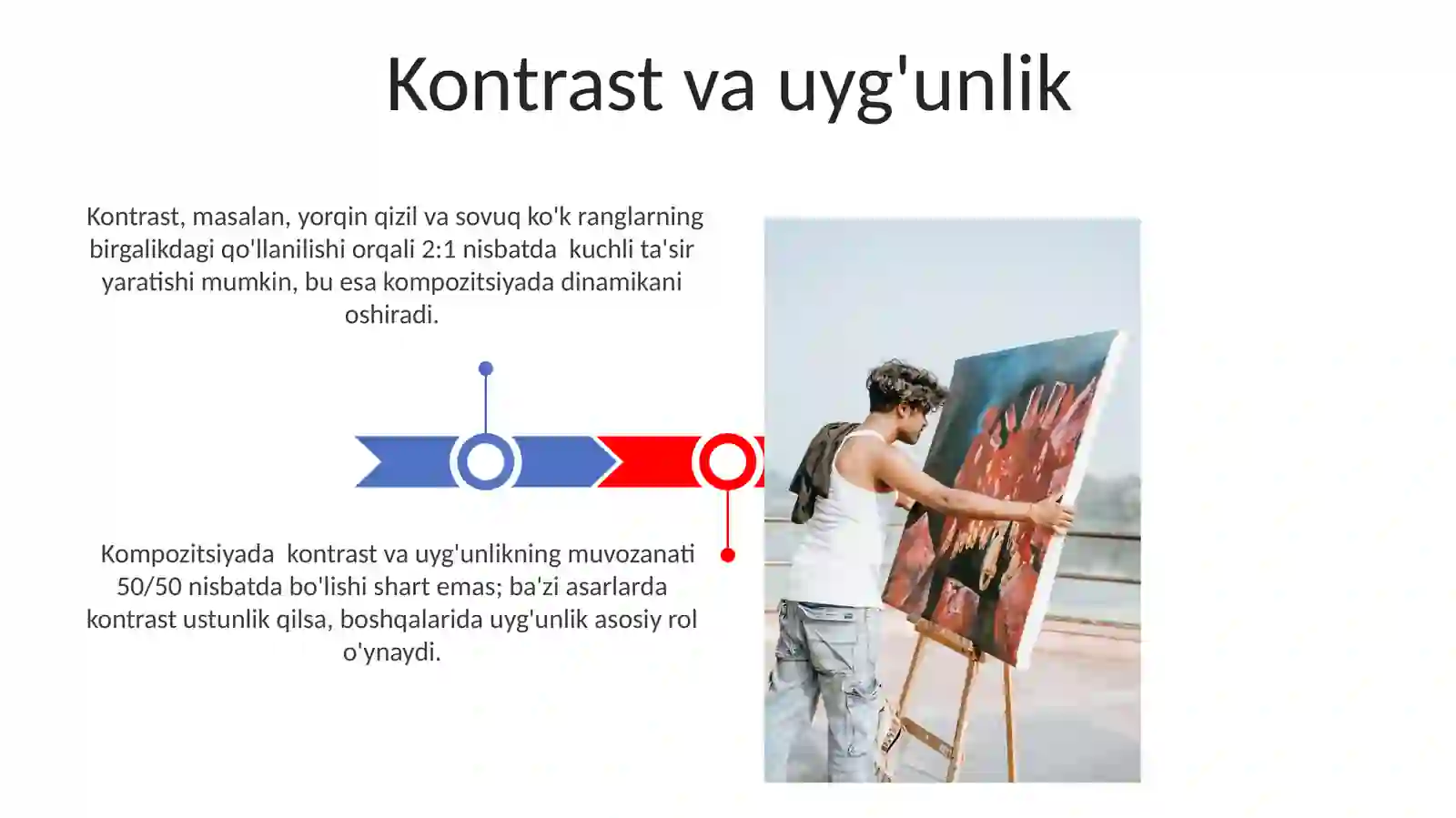 Kontrast va uyg'unlik

Kontrast, masalan, yorqin qizil va sovuq ko'k ranglarning birgalikdagi qo'llanilishi orqali 2:1 nisbatda kuchli ta'sir yaratishi mumkin, bu esa kompozitsiyada dinamikani oshiradi.

Kompozitsiyada kontrast va uyg'unlikning muvozanati 50/50 nisbatda bo'lishi shart emas; ba'zi asarlarda kontrast ustunlik qilsa, boshqalarida uyg'unlik asosiy rol o'ynaydi.